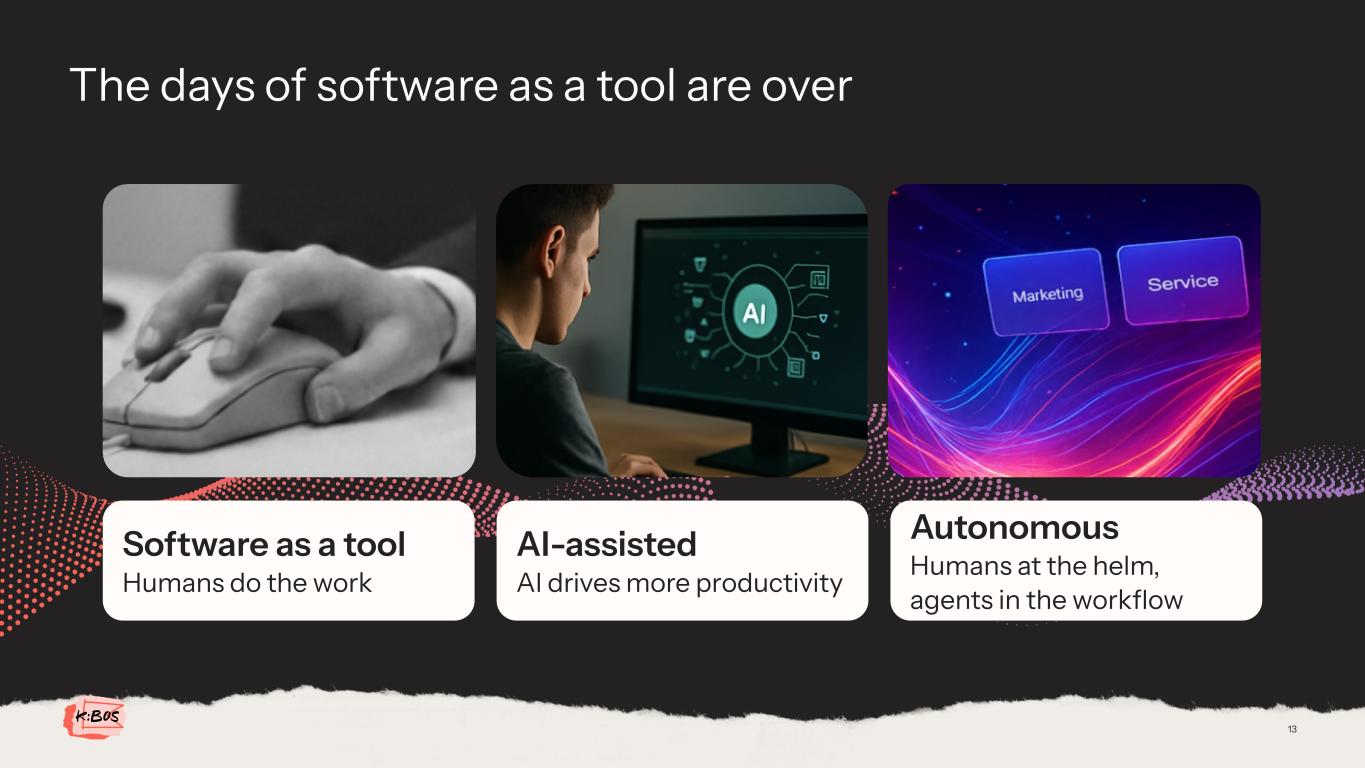 The days of software as a tool are over

AI

Marketing

Service

**Software as a tool**
Humans do the work

**AI-assisted**
AI drives more productivity

**Autonomous**
Humans at the helm, agents in the workflow

K:BOS

13